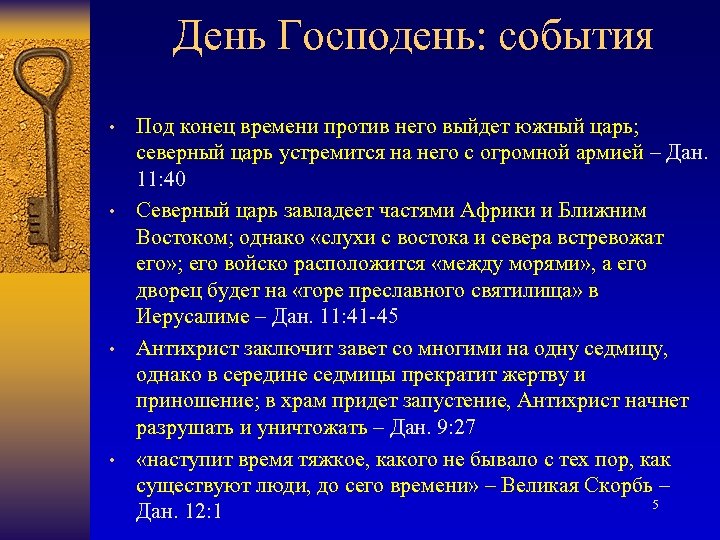 День Господень: события

• Под конец времени против него выйдет южный царь; северный царь устремится на него с огромной армией – Дан. 11:40

• Северный царь завладеет частями Африки и Ближним Востоком; однако «слухи с востока и севера встревожат его»; его войско расположится «между морями», а его дворец будет на «горе преславного святилища» в Иерусалиме – Дан. 11:41-45

• Антихрист заключит завет со многими на одну седмицу, однако в середине седмицы прекратит жертву и приношение; в храм придет запустение, Антихрист начнет разрушать и уничтожать – Дан. 9:27

• «наступит время тяжкое, какого не бывало с тех пор, как существуют люди, до сего времени» – Великая Скорбь – Дан. 12:1

5